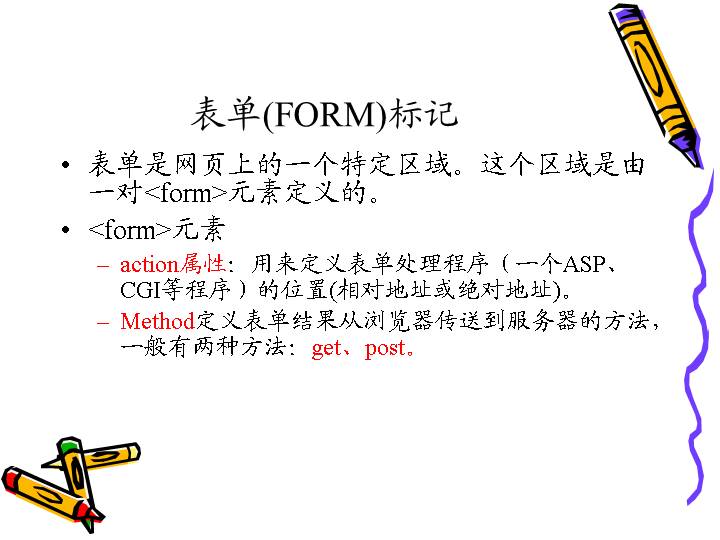 表单(FORM)标记

• 表单是网页上的一个特定区域。这个区域是由一对<form>元素定义的。
• <form>元素
  – action属性：用来定义表单处理程序（一个ASP、CGI等程序）的位置(相对地址或绝对地址)。
  – Method定义表单结果从浏览器传送到服务器的方法，一般有两种方法：get、post。